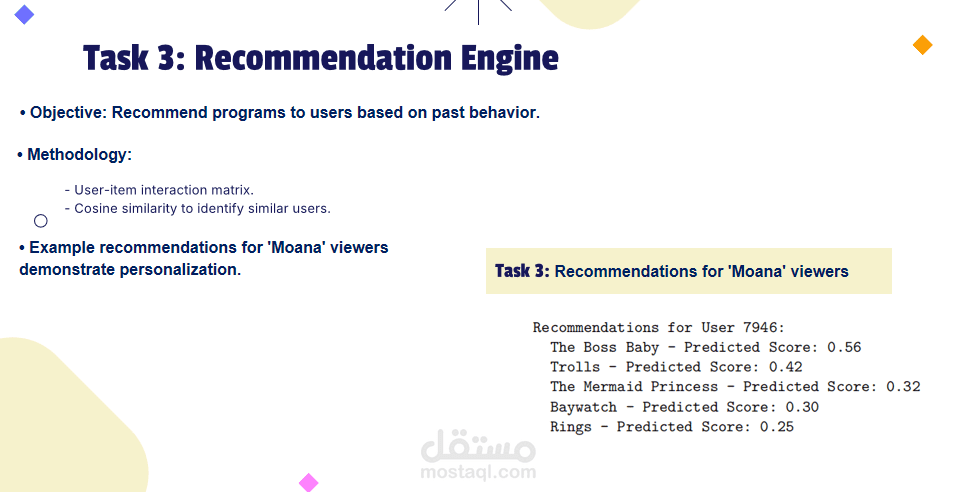 Task 3: Recommendation Engine

• Objective: Recommend programs to users based on past behavior.

• Methodology:

- User-item interaction matrix.
- Cosine similarity to identify similar users.

• Example recommendations for 'Moana' viewers demonstrate personalization.

Task 3: Recommendations for 'Moana' viewers

Recommendations for User 7946:
The Boss Baby - Predicted Score: 0.56
Trolls - Predicted Score: 0.42
The Mermaid Princess - Predicted Score: 0.32
Baywatch - Predicted Score: 0.30
Rings - Predicted Score: 0.25

مستقل
mostaql.com